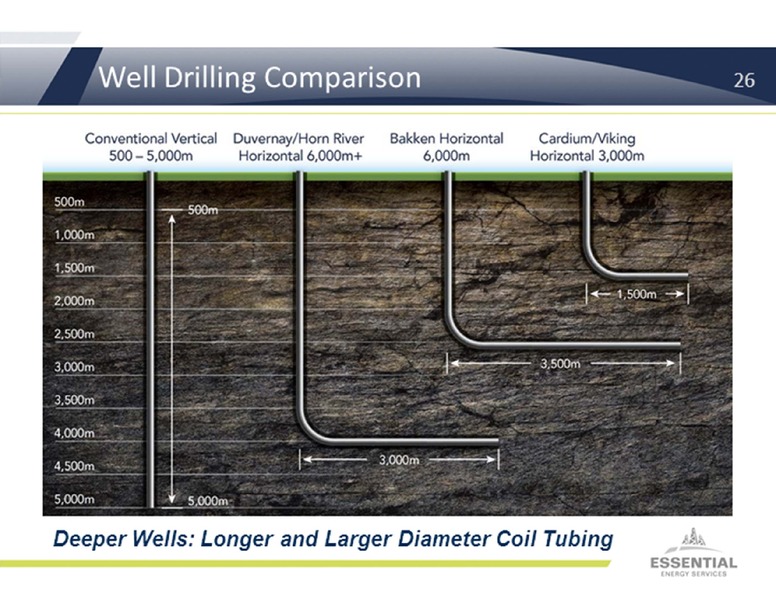 Well Drilling Comparison

26

Conventional Vertical
500 – 5,000m

Duvernay/Horn River
Horizontal 6,000m+

Bakken Horizontal
6,000m

Cardium/Viking
Horizontal 3,000m

500m
1,000m
1,500m
2,000m
2,500m
3,000m
3,500m
4,000m
4,500m
5,000m

500m

5,000m

3,000m

3,500m

1,500m

Deeper Wells: Longer and Larger Diameter Coil Tubing

ESSENTIAL
ENERGY SERVICES